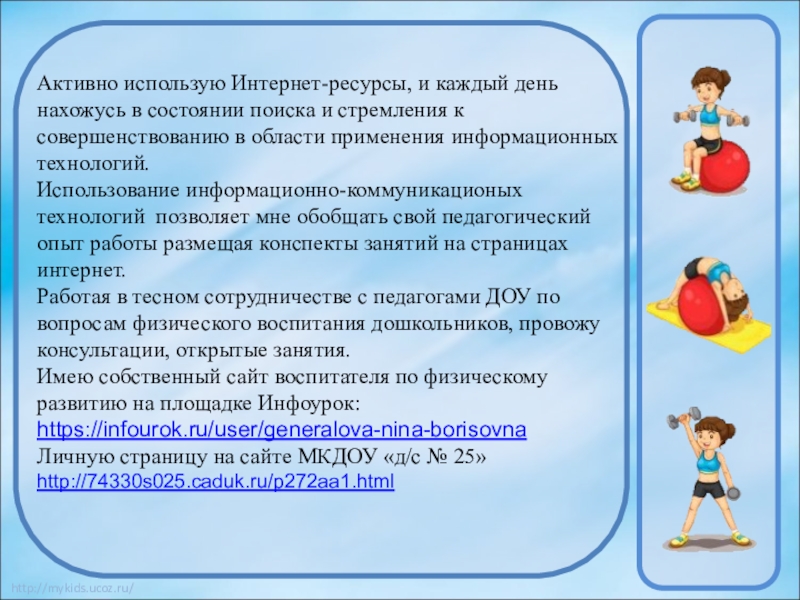 Активно использую Интернет-ресурсы, и каждый день нахожусь в состоянии поиска и стремления к совершенствованию в области применения информационных технологий.
Использование информационно-коммуникационых технологий позволяет мне обобщать свой педагогический опыт работы размещая конспекты занятий на страницах интернет.
Работая в тесном сотрудничестве с педагогами ДОУ по вопросам физического воспитания дошкольников, провожу консультации, открытые занятия.
Имею собственный сайт воспитателя по физическому развитию на площадке Инфоурок: https://infourok.ru/user/generalova-nina-borisovna
Личную страницу на сайте МКДОУ «д/с № 25» http://74330s025.caduk.ru/p272aa1.html

http://mykids.ucoz.ru/